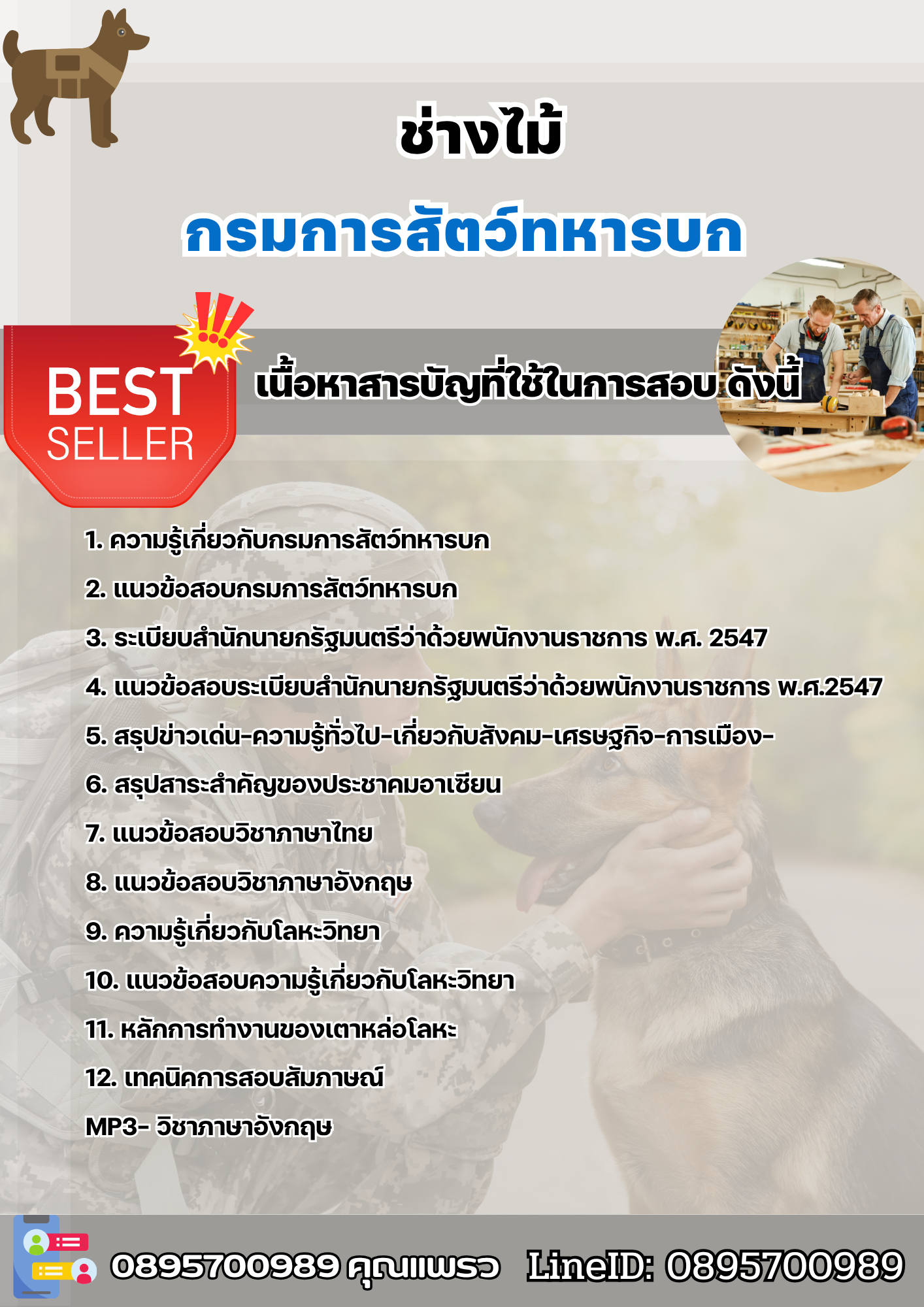 ช่างไม้

กรมการสัตว์ทหารบก

BEST SELLER

เนื้อหาสารบัญที่ใช้ในการสอบ ดังนี้

1. ความรู้เกี่ยวกับกรมการสัตว์ทหารบก

2. แนวข้อสอบกรมการสัตว์ทหารบก

3. ระเบียบสำนักนายกรัฐมนตรีว่าด้วยพนักงานราชการ พ.ศ. 2547

4. แนวข้อสอบระเบียบสำนักนายกรัฐมนตรีว่าด้วยพนักงานราชการ พ.ศ.2547

5. สรุปข่าวเด่น-ความรู้ทั่วไป-เกี่ยวกับสังคม-เศรษฐกิจ-การเมือง-

6. สรุปสาระสำคัญของประชาคมอาเซียน

7. แนวข้อสอบวิชาภาษาไทย

8. แนวข้อสอบวิชาภาษาอังกฤษ

9. ความรู้เกี่ยวกับโลหะวิทยา

10. แนวข้อสอบความรู้เกี่ยวกับโลหะวิทยา

11. หลักการทำงานของเตาหล่อโลหะ

12. เทคนิคการสอบสัมภาษณ์

MP3- วิชาภาษาอังกฤษ

0895700989 คุณแพรว LineID: 0895700989